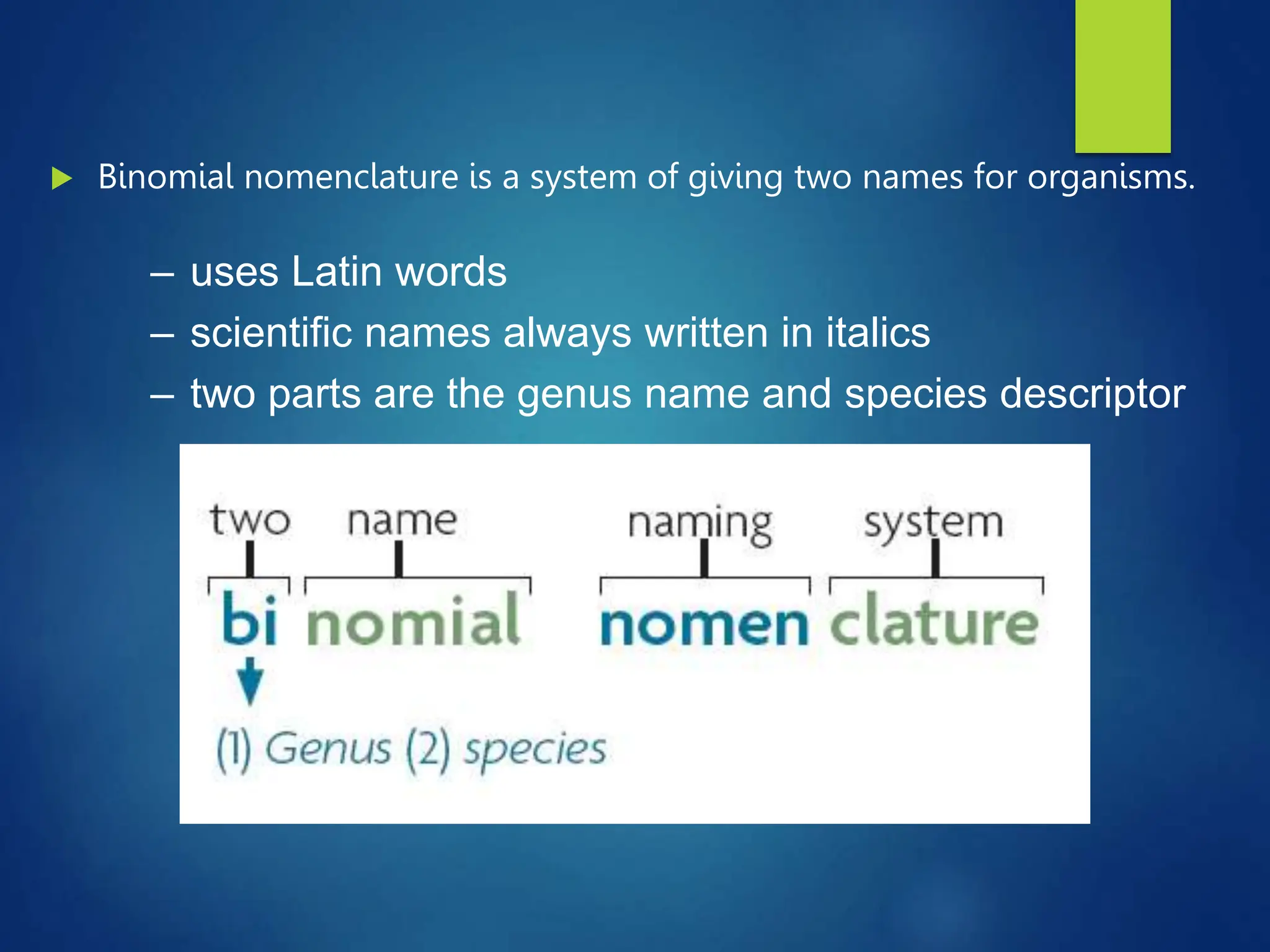 Binomial nomenclature is a system of giving two names for organisms.

– uses Latin words
– scientific names always written in italics
– two parts are the genus name and species descriptor

two name naming system

bi nomial nomen clature

(1) Genus (2) species